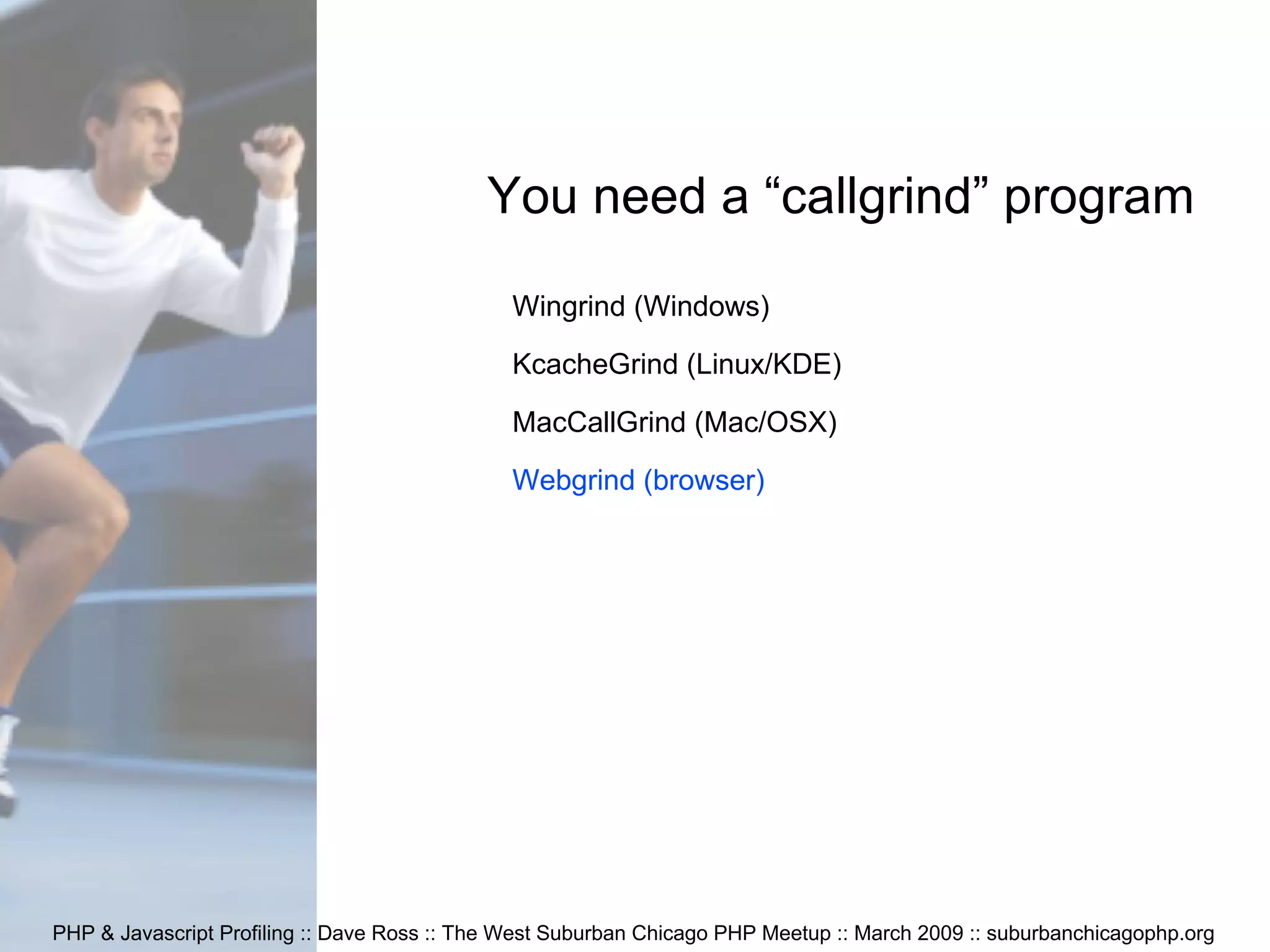 You need a “callgrind” program

Wingrind (Windows)

KcacheGrind (Linux/KDE)

MacCallGrind (Mac/OSX)

Webgrind (browser)

PHP & Javascript Profiling :: Dave Ross :: The West Suburban Chicago PHP Meetup :: March 2009 :: suburbanchicagophp.org